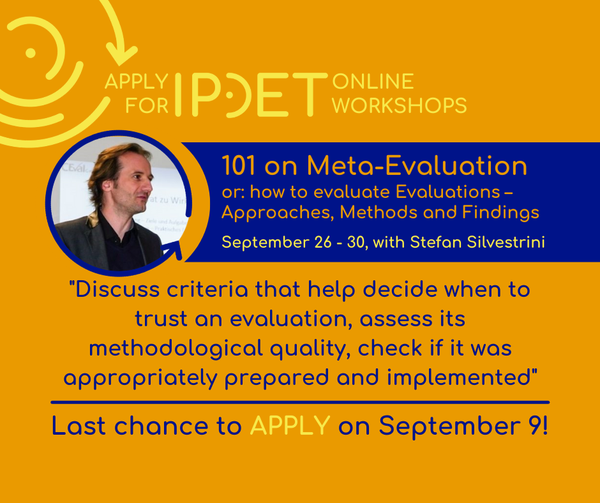 APPLY FOR IPDET ONLINE WORKSHOPS

101 on Meta-Evaluation
or: how to evaluate Evaluations – Approaches, Methods and Findings
September 26 - 30, with Stefan Silvestrini

"Discuss criteria that help decide when to trust an evaluation, assess its methodological quality, check if it was appropriately prepared and implemented"

Last chance to APPLY on September 9!